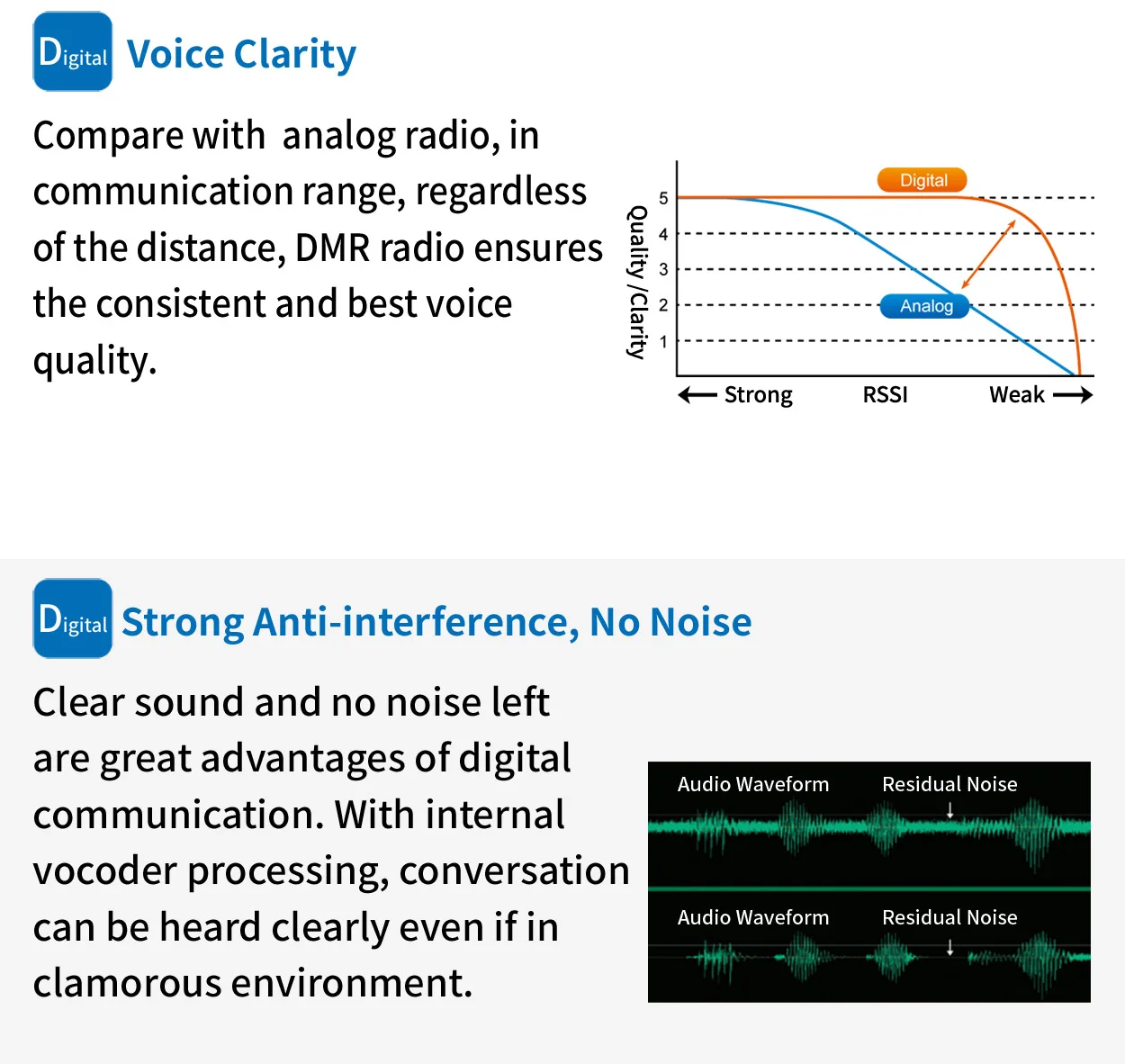 Digital Voice Clarity

Compare with analog radio, in communication range, regardless of the distance, DMR radio ensures the consistent and best voice quality.

Quality /Clarity
5
4
3
2
1
Digital
Analog
Strong RSSI Weak

Digital Strong Anti-interference, No Noise

Clear sound and no noise left are great advantages of digital communication. With internal vocoder processing, conversation can be heard clearly even if in clamorous environment.

Audio Waveform Residual Noise
Audio Waveform Residual Noise